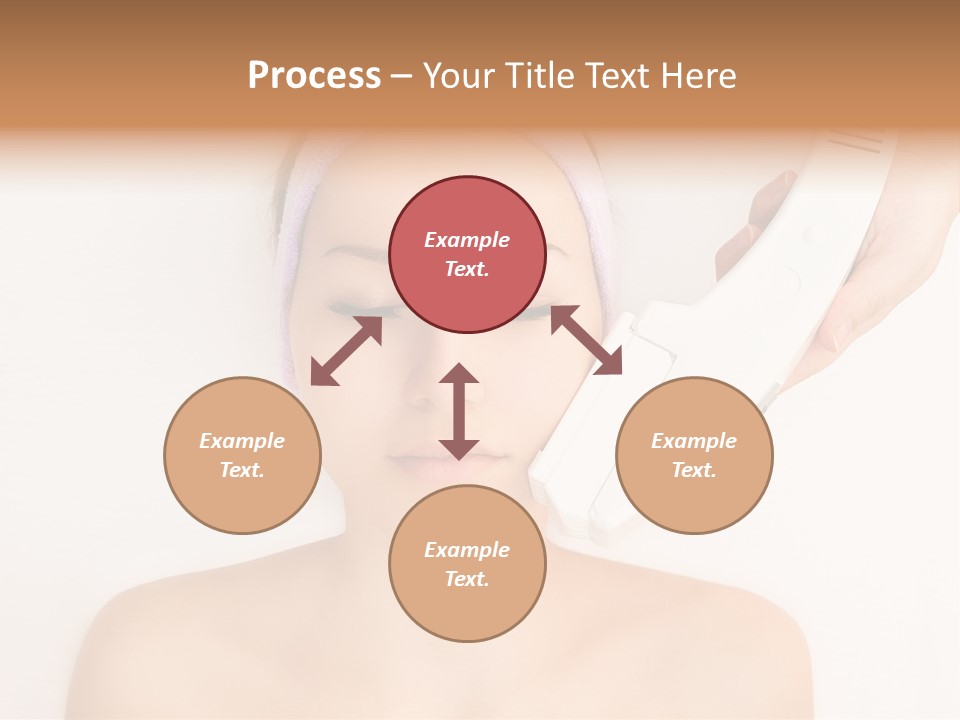 Process – Your Title Text Here

Example Text.

Example Text.

Example Text.

Example Text.